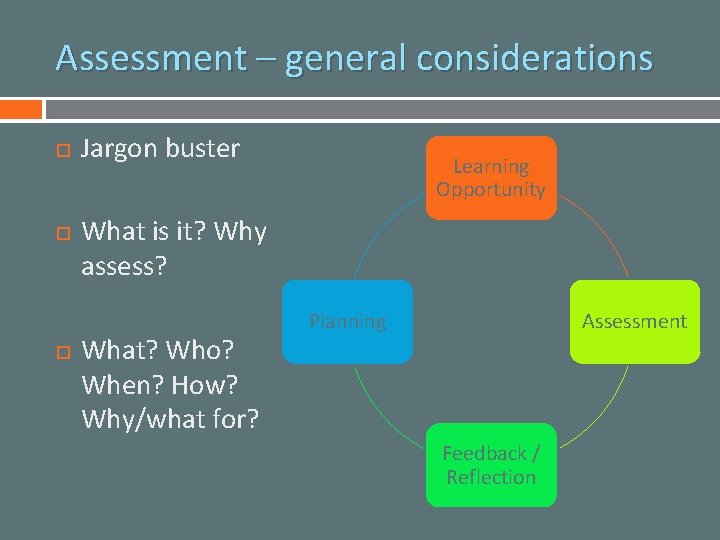 Assessment – general considerations

Jargon buster

What is it? Why assess?

What? Who? When? How? Why/what for?

Learning Opportunity

Assessment

Feedback / Reflection

Planning